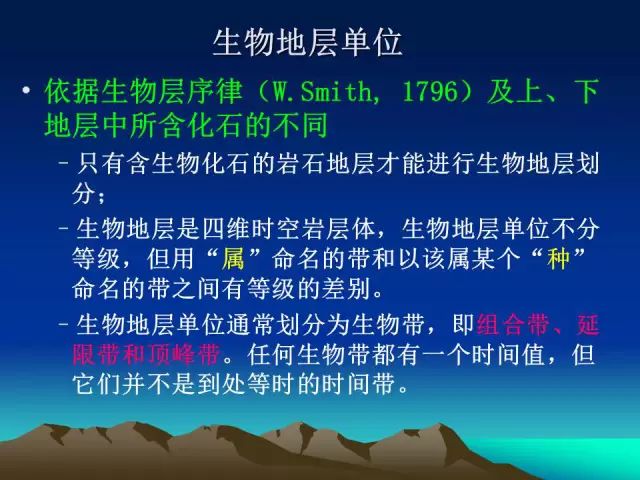 生物地层单位

• 依据生物层序律（W.Smith, 1796）及上、下地层中所含化石的不同

– 只有含生物化石的岩石地层才能进行生物地层划分；

– 生物地层是四维时空岩层体，生物地层单位不分等级，但用“属”命名的带和以该属某个“种”命名的带之间有等级的差别。

– 生物地层单位通常划分为生物带，即组合带、延限带和顶峰带。任何生物带都有一个时间值，但它们并不是到处等时的时间带。